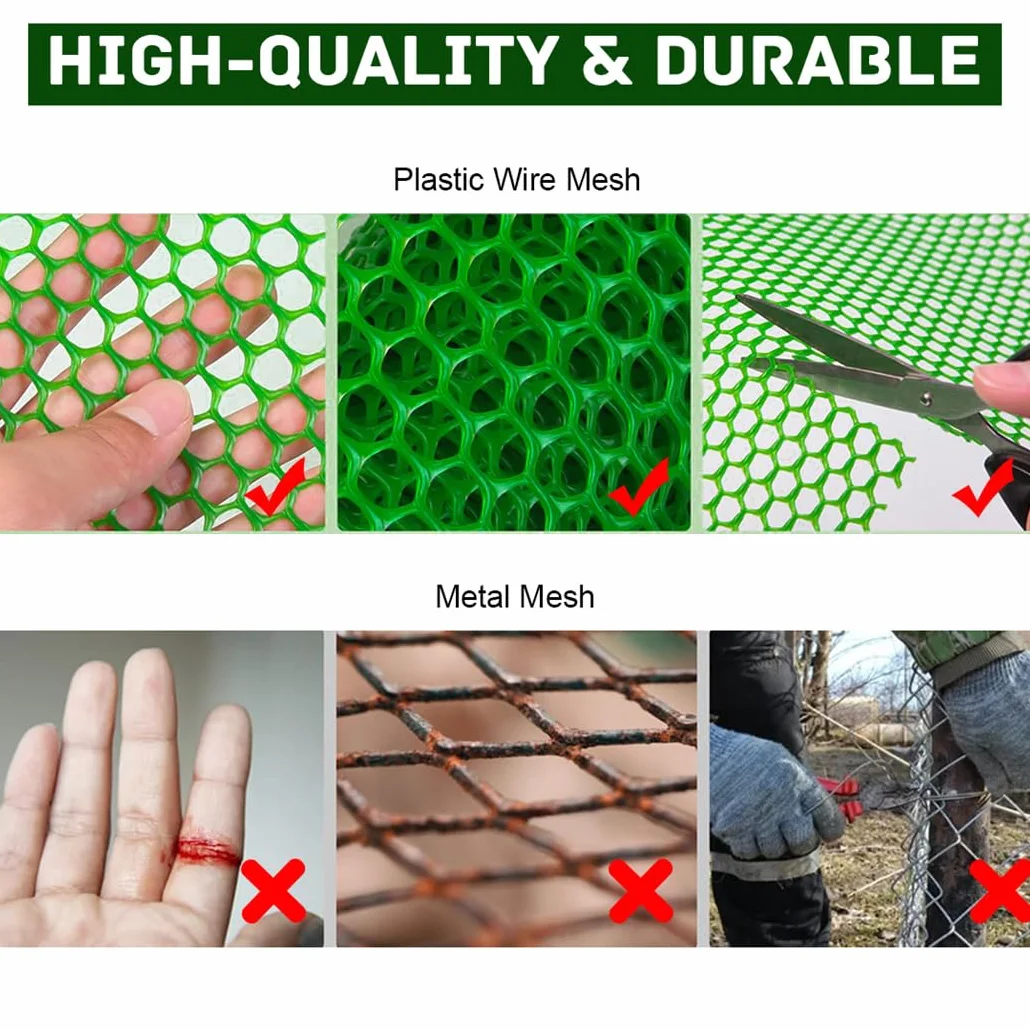 HIGH-QUALITY & DURABLE

Plastic Wire Mesh

Metal Mesh